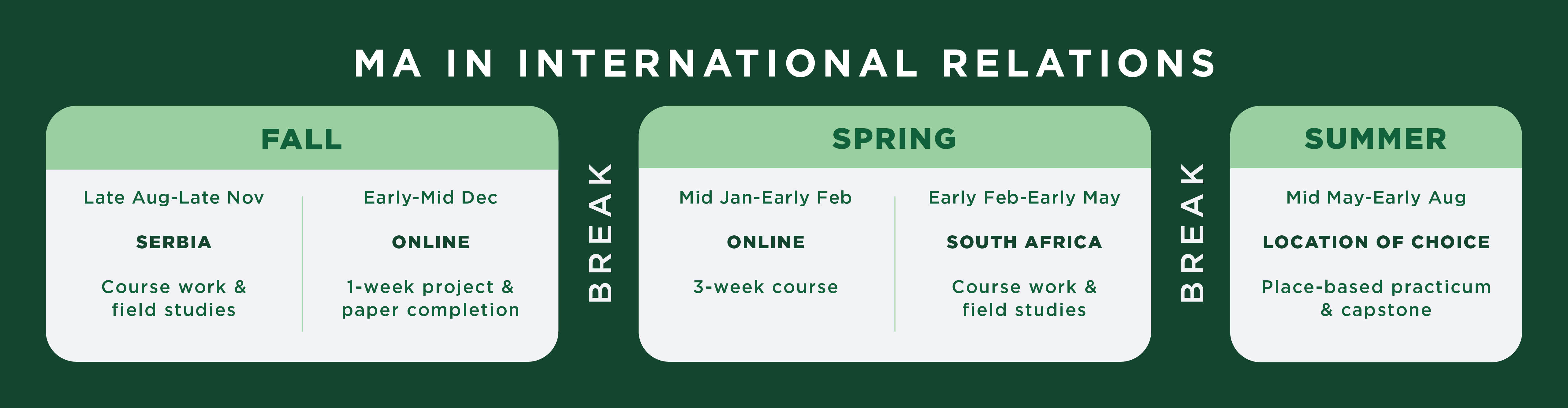 MA IN INTERNATIONAL RELATIONS

FALL

Late Aug-Late Nov

SERBIA

Course work & field studies

Early-Mid Dec

ONLINE

1-week project & paper completion

BREAK

SPRING

Mid Jan-Early Feb

ONLINE

3-week course

Early Feb-Early May

SOUTH AFRICA

Course work & field studies

BREAK

SUMMER

Mid May-Early Aug

LOCATION OF CHOICE

Place-based practicum & capstone